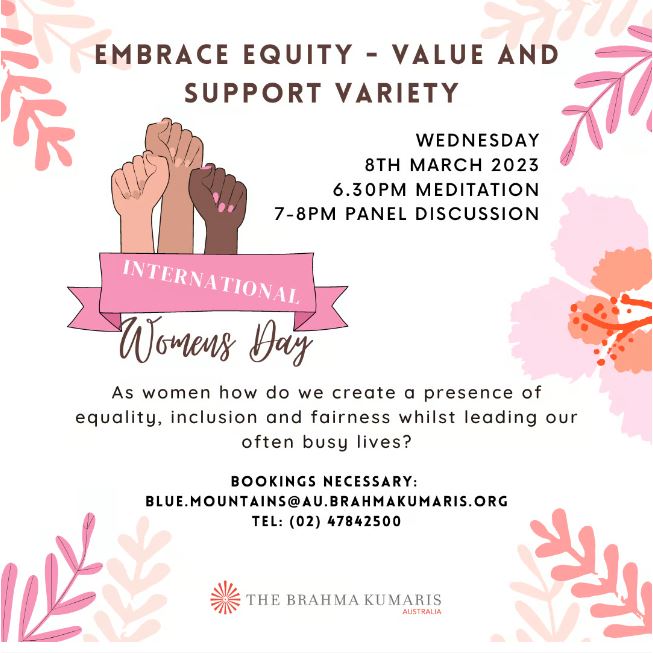 EMBRACE EQUITY - VALUE AND SUPPORT VARIETY

WEDNESDAY
8TH MARCH 2023
6.30PM MEDITATION
7-8PM PANEL DISCUSSION

INTERNATIONAL
Womens Day

As women how do we create a presence of equality, inclusion and fairness whilst leading our often busy lives?

BOOKINGS NECESSARY:
BLUE.MOUNTAINS@AU.BRAHMAKUMARIS.ORG
TEL: (02) 47842500

THE BRAHMA KUMARIS
AUSTRALIA